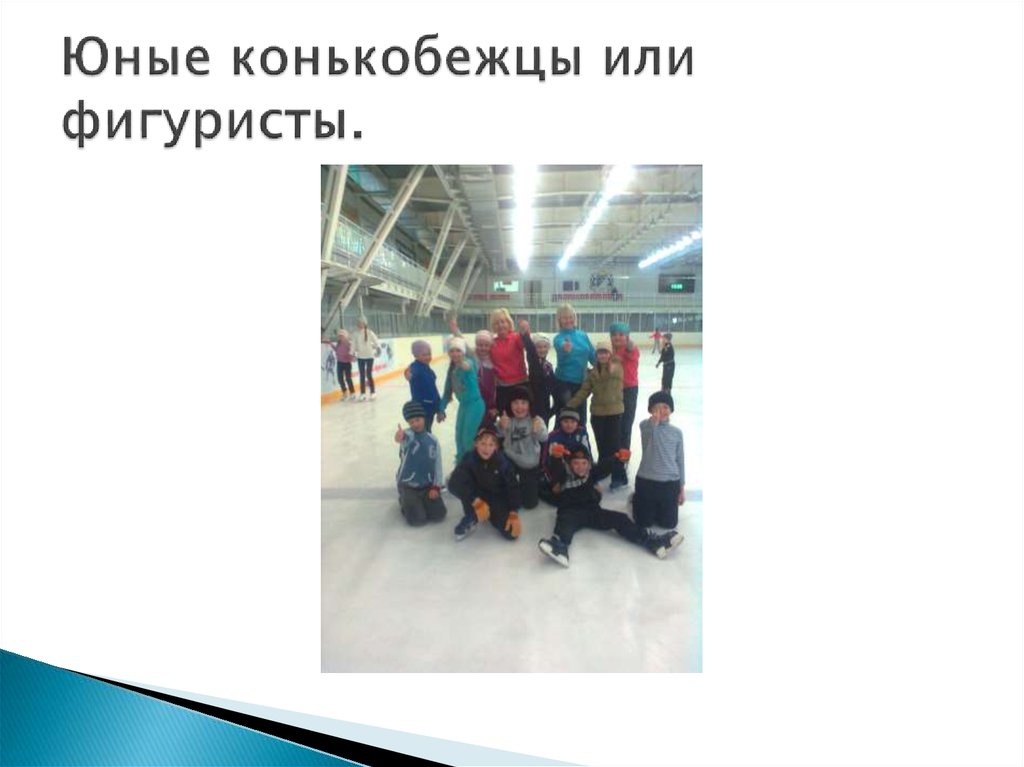 Юные конькобежцы или фигуристы.